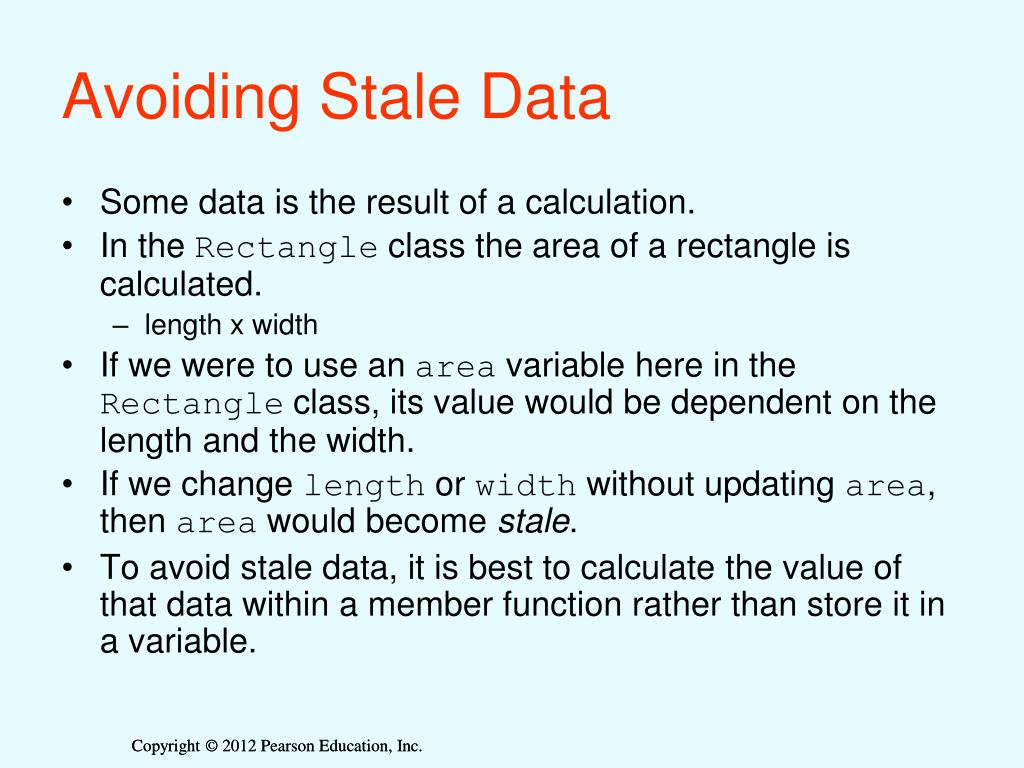 Avoiding Stale Data

• Some data is the result of a calculation.
• In the Rectangle class the area of a rectangle is calculated.
– length x width
• If we were to use an area variable here in the Rectangle class, its value would be dependent on the length and the width.
• If we change length or width without updating area, then area would become stale.
• To avoid stale data, it is best to calculate the value of that data within a member function rather than store it in a variable.

Copyright © 2012 Pearson Education, Inc.